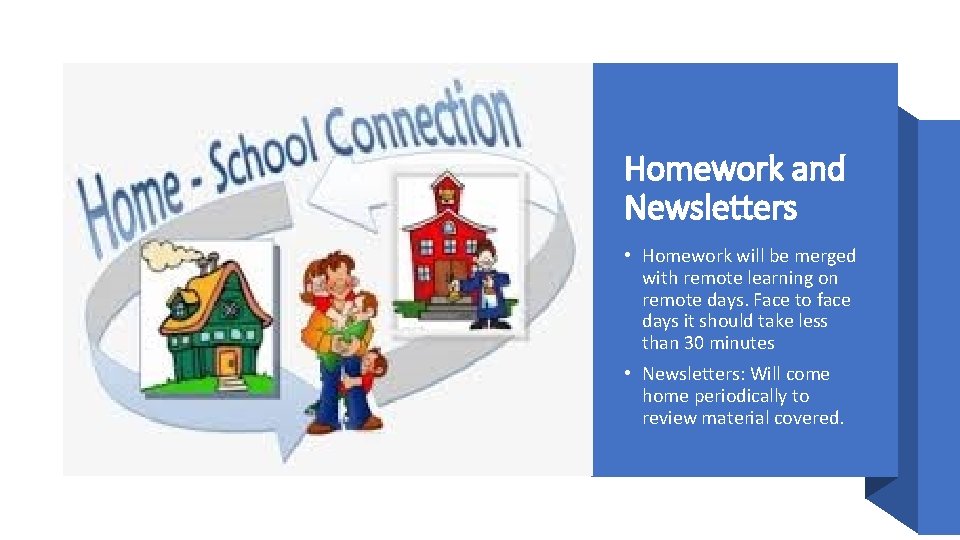 Home - School Connection

Homework and Newsletters

• Homework will be merged with remote learning on remote days. Face to face days it should take less than 30 minutes

• Newsletters: Will come home periodically to review material covered.